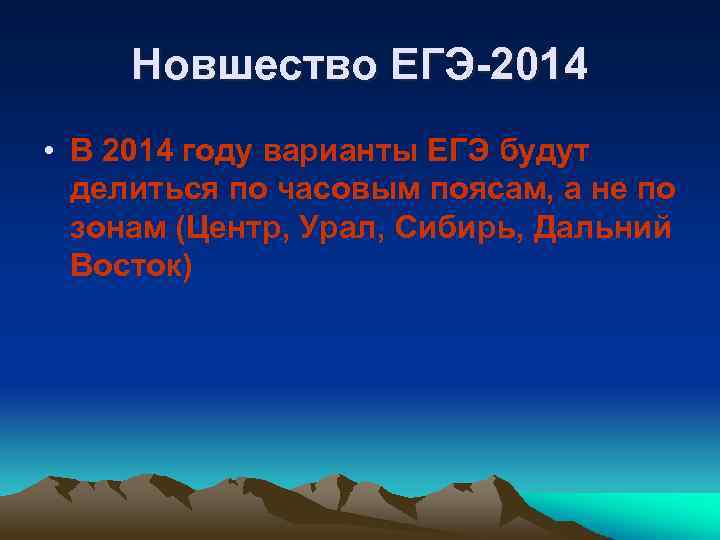 Новшество ЕГЭ-2014

• В 2014 году варианты ЕГЭ будут делиться по часовым поясам, а не по зонам (Центр, Урал, Сибирь, Дальний Восток)